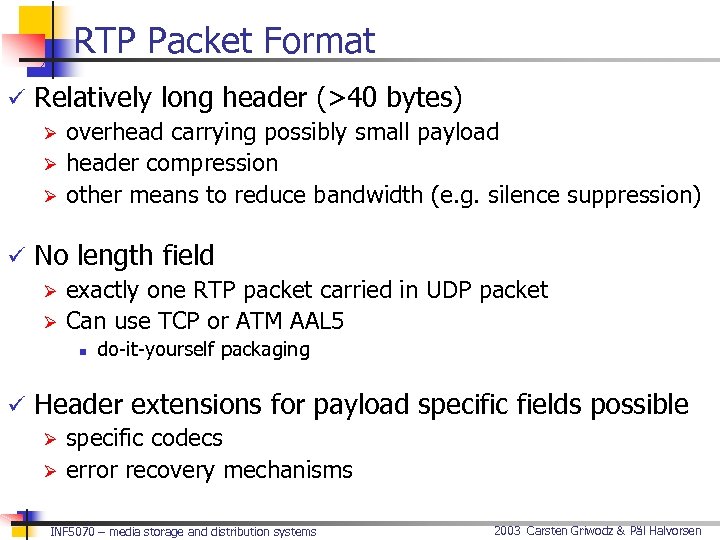 RTP Packet Format

✓ Relatively long header (>40 bytes)
➢ overhead carrying possibly small payload
➢ header compression
➢ other means to reduce bandwidth (e.g. silence suppression)

✓ No length field
➢ exactly one RTP packet carried in UDP packet
➢ Can use TCP or ATM AAL5
▪ do-it-yourself packaging

✓ Header extensions for payload specific fields possible
➢ specific codecs
➢ error recovery mechanisms

INF5070 – media storage and distribution systems

2003 Carsten Griwodz & Pål Halvorsen